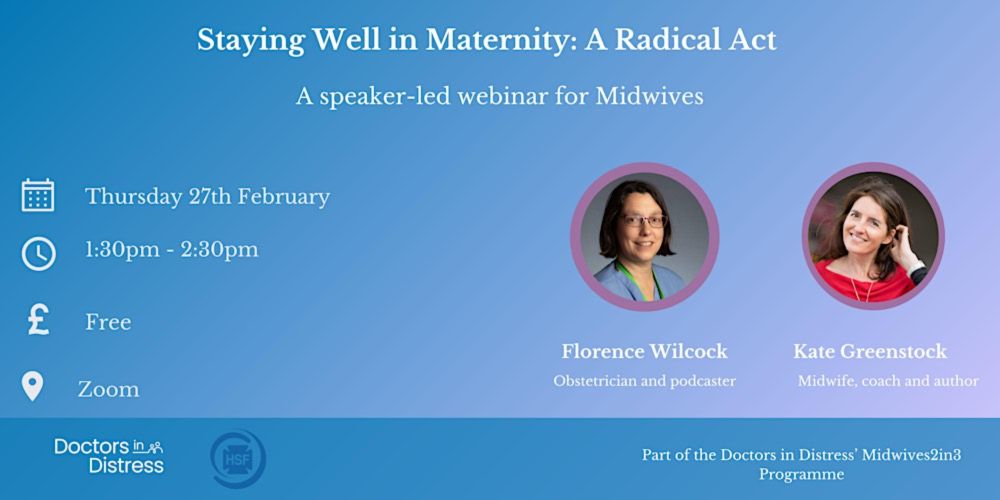 Staying Well in Maternity: A Radical Act

A speaker-led webinar for Midwives

Thursday 27th February

1:30pm - 2:30pm

£ Free

Zoom

Florence Wilcock
Obstetrician and podcaster

Kate Greenstock
Midwife, coach and author

Doctors in Distress

HSF

Part of the Doctors in Distress' Midwives2in3 Programme